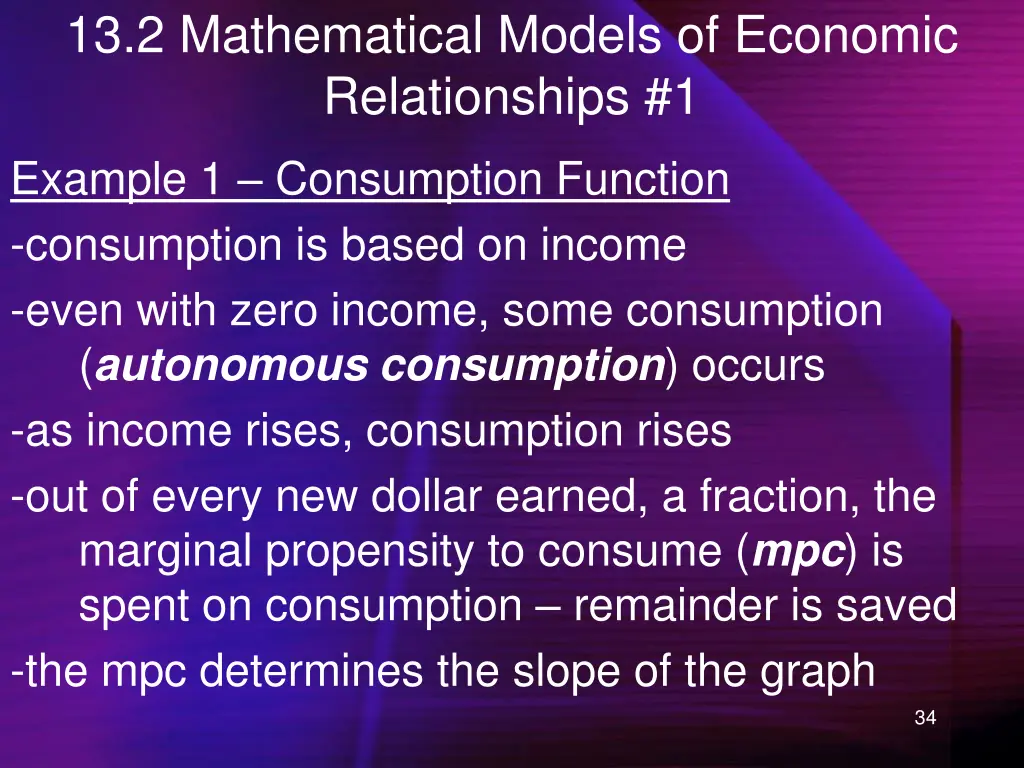 13.2 Mathematical Models of Economic Relationships #1

Example 1 – Consumption Function

-consumption is based on income

-even with zero income, some consumption (autonomous consumption) occurs

-as income rises, consumption rises

-out of every new dollar earned, a fraction, the marginal propensity to consume (mpc) is spent on consumption – remainder is saved

-the mpc determines the slope of the graph

34